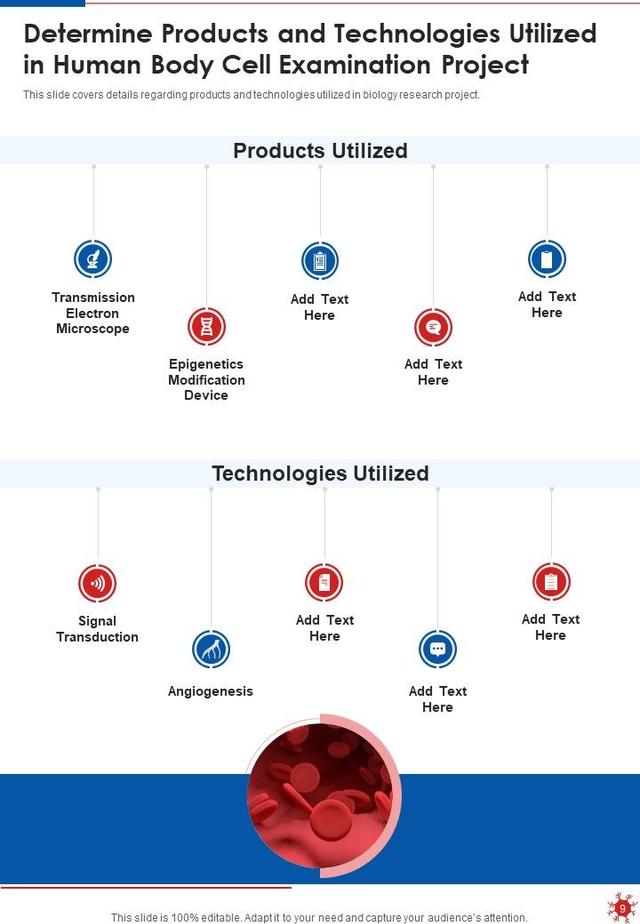 Determine Products and Technologies Utilized in Human Body Cell Examination Project

This slide covers details regarding products and technologies utilized in biology research project.

Products Utilized

Transmission Electron Microscope

Epigenetics Modification Device

Add Text Here

Add Text Here

Add Text Here

Technologies Utilized

Signal Transduction

Angiogenesis

Add Text Here

Add Text Here

Add Text Here

This slide is 100% editable. Adapt it to your need and capture your audience's attention.

9